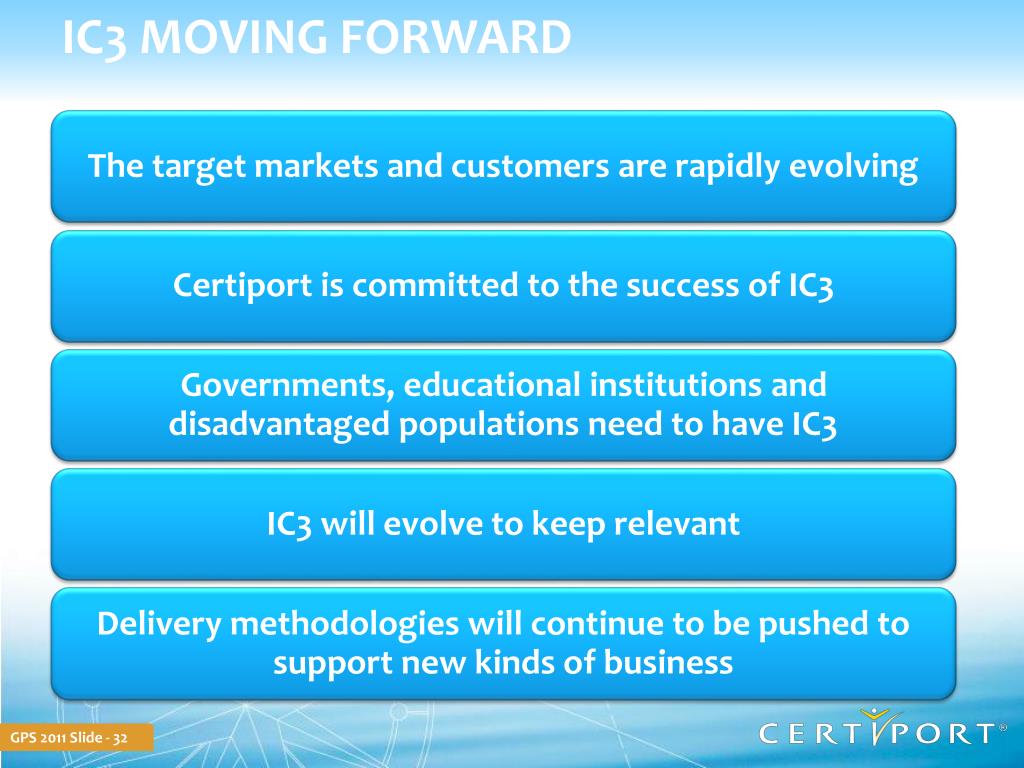 IC3 MOVING FORWARD

The target markets and customers are rapidly evolving

Certiport is committed to the success of IC3

Governments, educational institutions and disadvantaged populations need to have IC3

IC3 will evolve to keep relevant

Delivery methodologies will continue to be pushed to support new kinds of business

GPS 2011 Slide - 32

CERTIPORT®